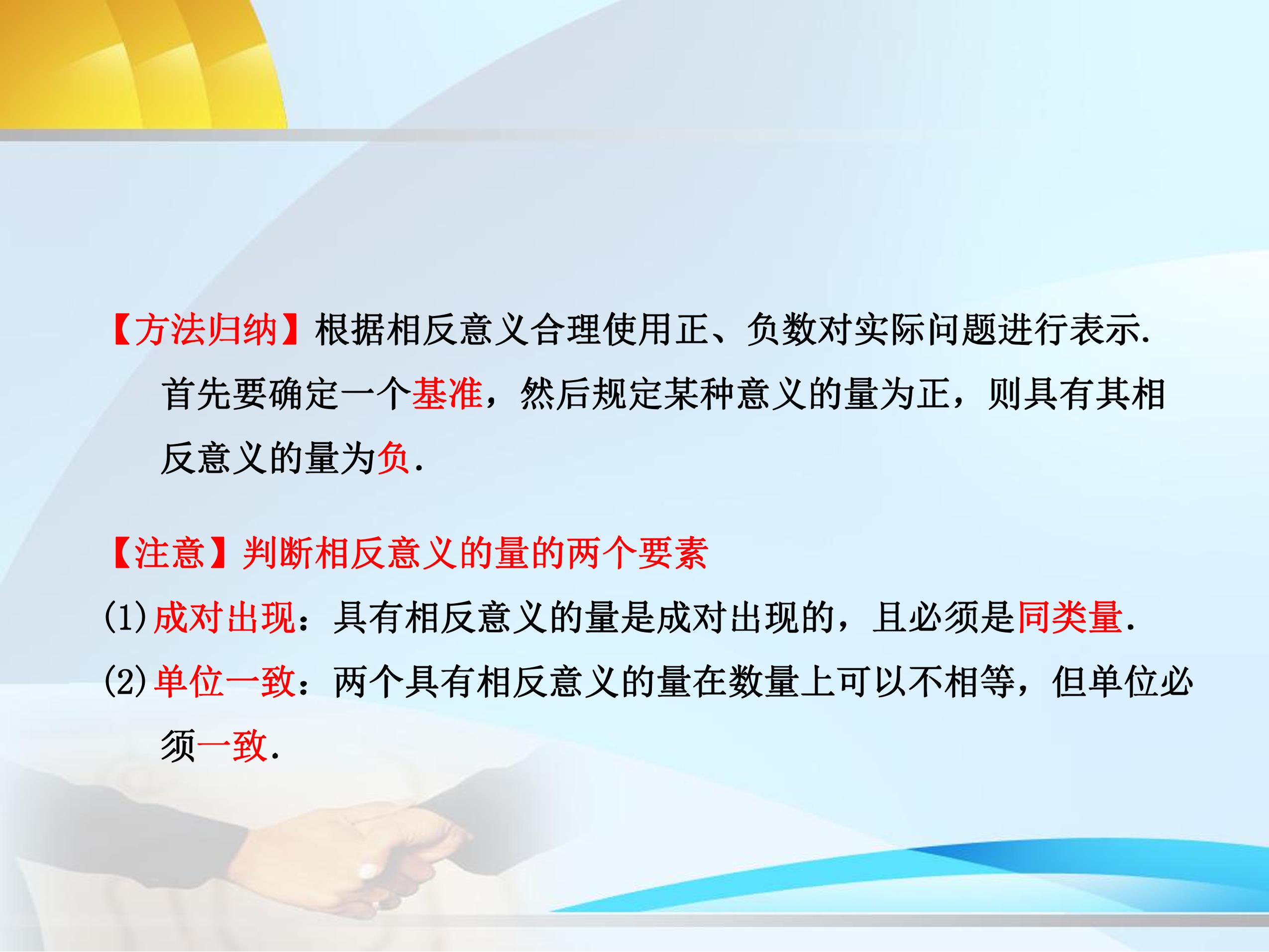 【方法归纳】根据相反意义合理使用正、负数对实际问题进行表示. 首先要确定一个基准，然后规定某种意义的量为正，则具有其相反意义的量为负.

【注意】判断相反意义的量的两个要素

(1)成对出现：具有相反意义的量是成对出现的，且必须是同类量.

(2)单位一致：两个具有相反意义的量在数量上可以不相等，但单位必须一致.